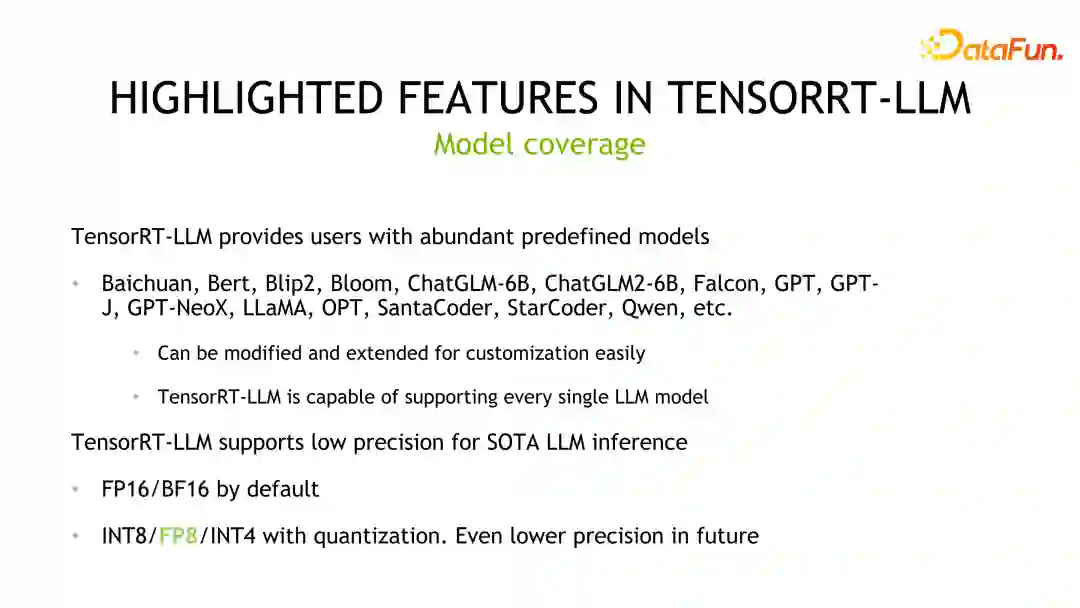 DataFun.

HIGHLIGHTED FEATURES IN TENSORRT-LLM
Model coverage

TensorRT-LLM provides users with abundant predefined models

• Baichuan, Bert, Blip2, Bloom, ChatGLM-6B, ChatGLM2-6B, Falcon, GPT, GPT-J, GPT-NeoX, LLaMA, OPT, SantaCoder, StarCoder, Qwen, etc.

• Can be modified and extended for customization easily

• TensorRT-LLM is capable of supporting every single LLM model

TensorRT-LLM supports low precision for SOTA LLM inference

• FP16/BF16 by default

• INT8/FP8/INT4 with quantization. Even lower precision in future